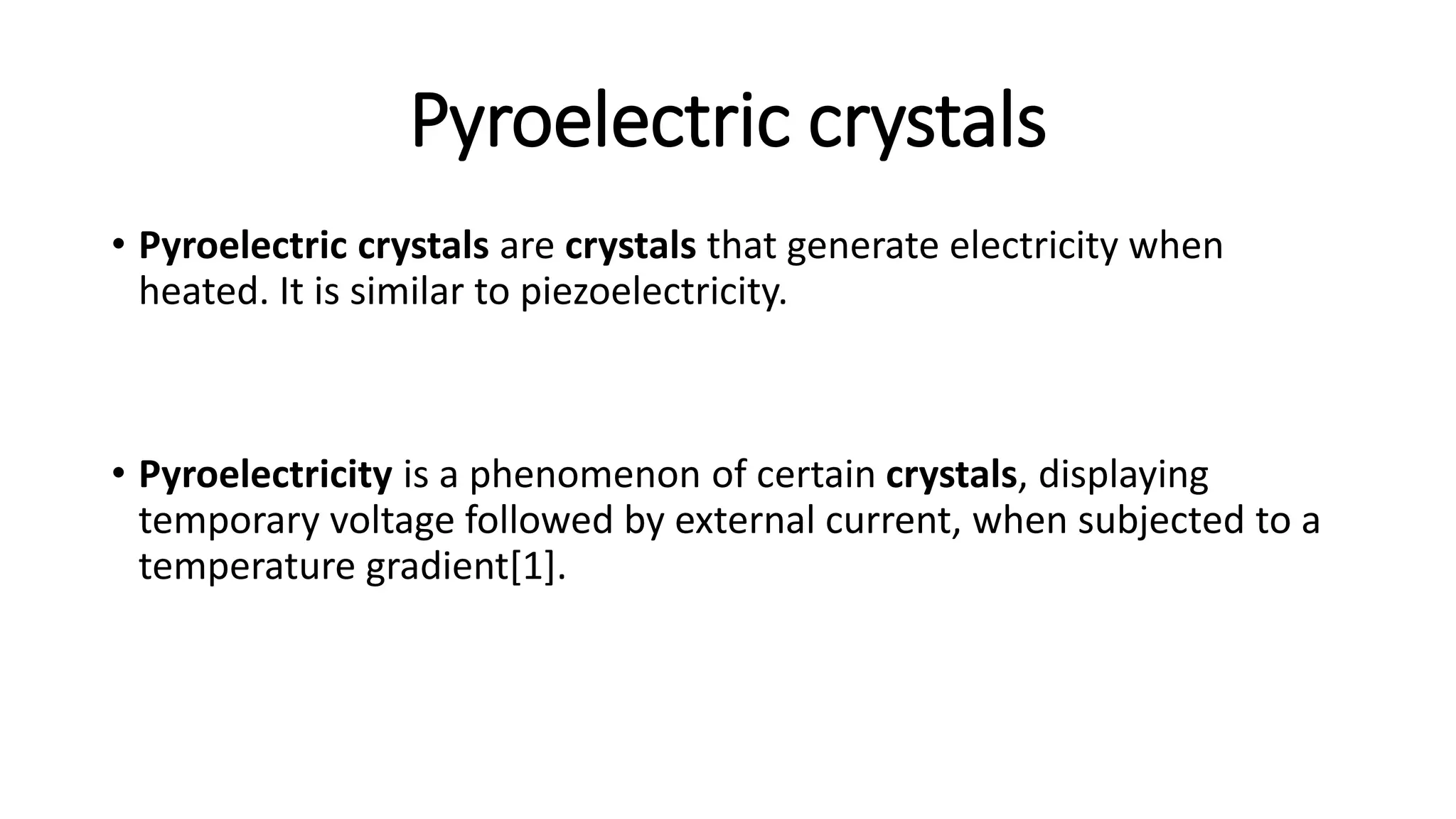 Pyroelectric crystals

• Pyroelectric crystals are crystals that generate electricity when heated. It is similar to piezoelectricity.

• Pyroelectricity is a phenomenon of certain crystals, displaying temporary voltage followed by external current, when subjected to a temperature gradient[1].